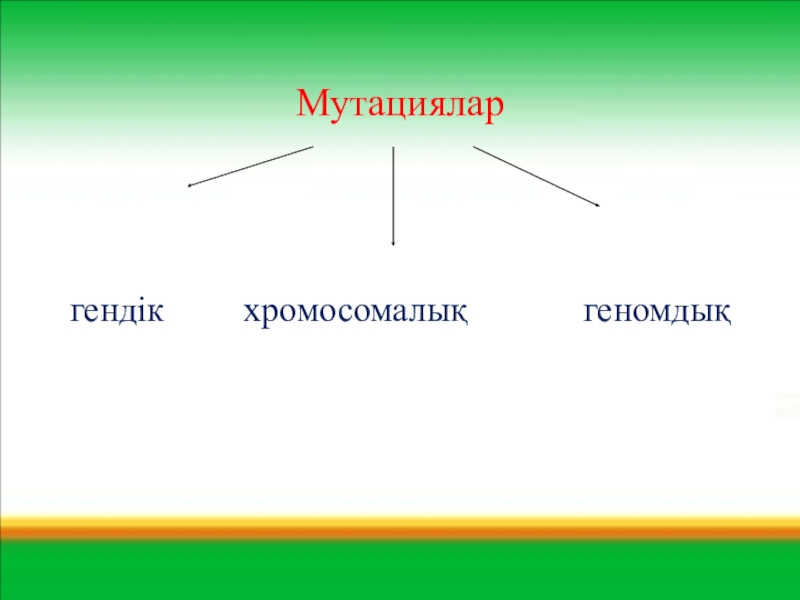 Мутациялар

гендік

хромосомалық

геномдық